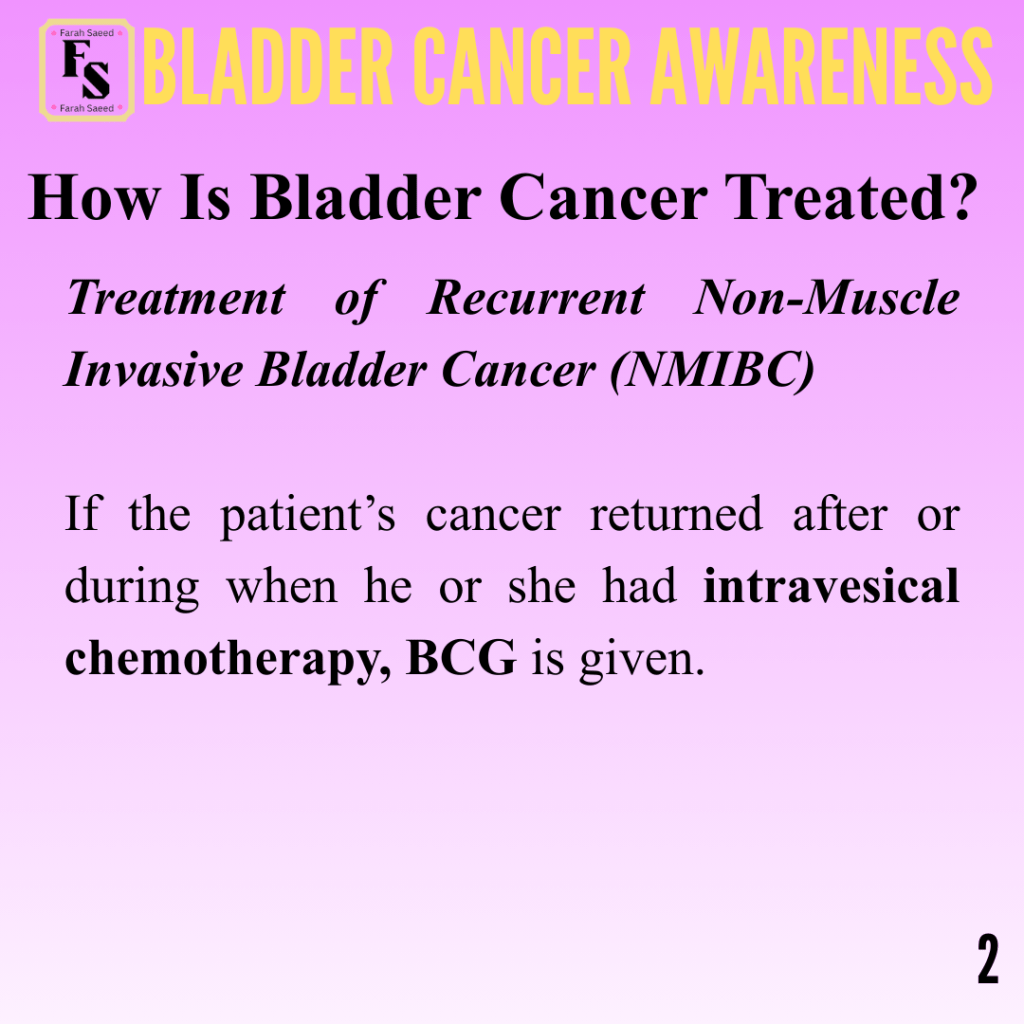 Farah Saeed
FS
Farah Saeed

BLADDER CANCER AWARENESS

How Is Bladder Cancer Treated?

Treatment of Recurrent Non-Muscle Invasive Bladder Cancer (NMIBC)

If the patient's cancer returned after or during when he or she had intravesical chemotherapy, BCG is given.

2